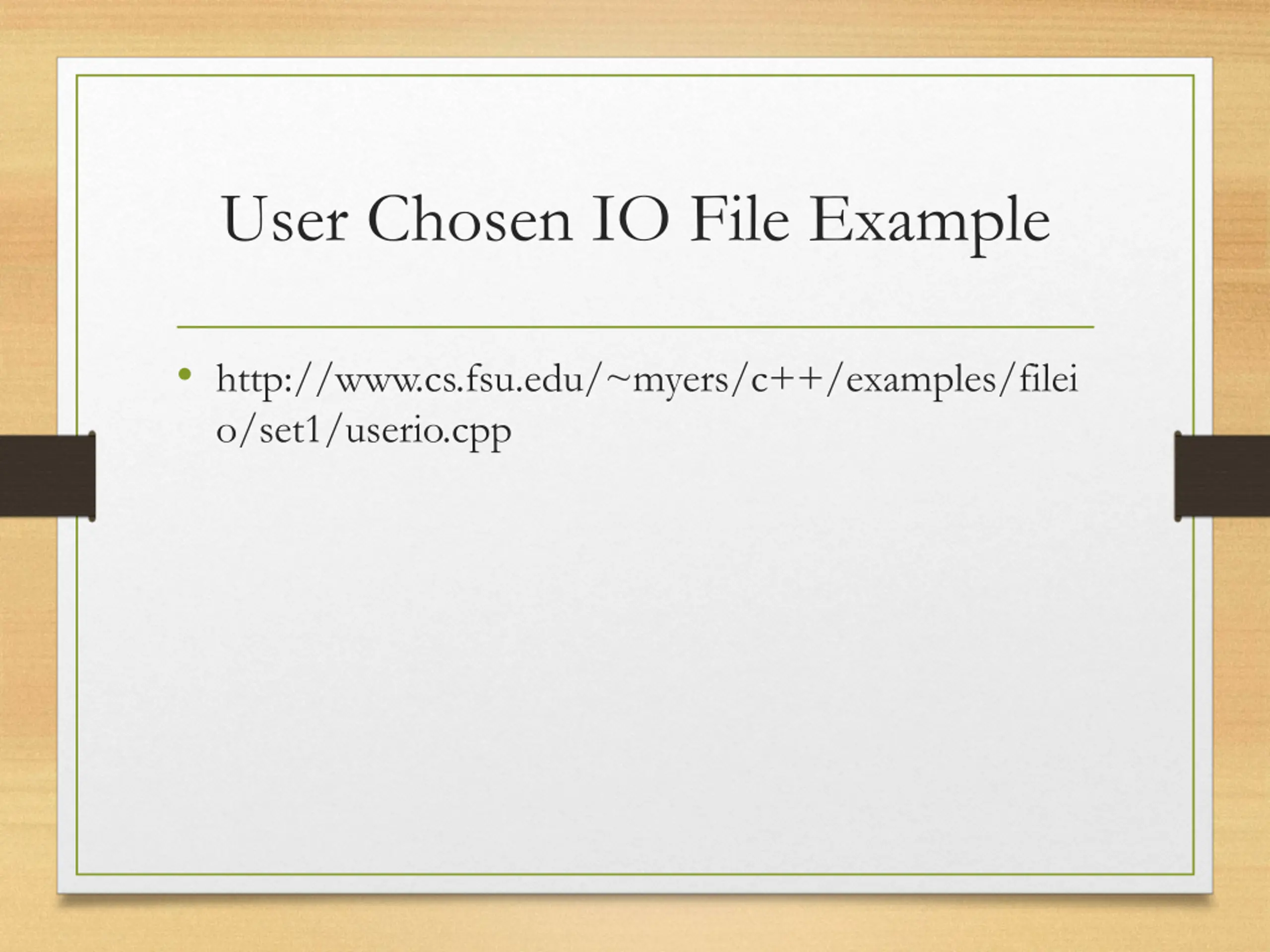 User Chosen IO File Example

• http://www.cs.fsu.edu/~myers/c++/examples/fileio/set1/userio.cpp